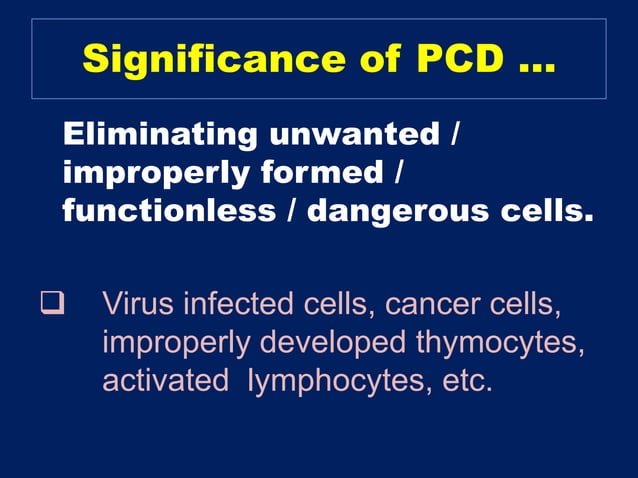 Significance of PCD …

Eliminating unwanted / improperly formed / functionless / dangerous cells.

❑ Virus infected cells, cancer cells, improperly developed thymocytes, activated lymphocytes, etc.